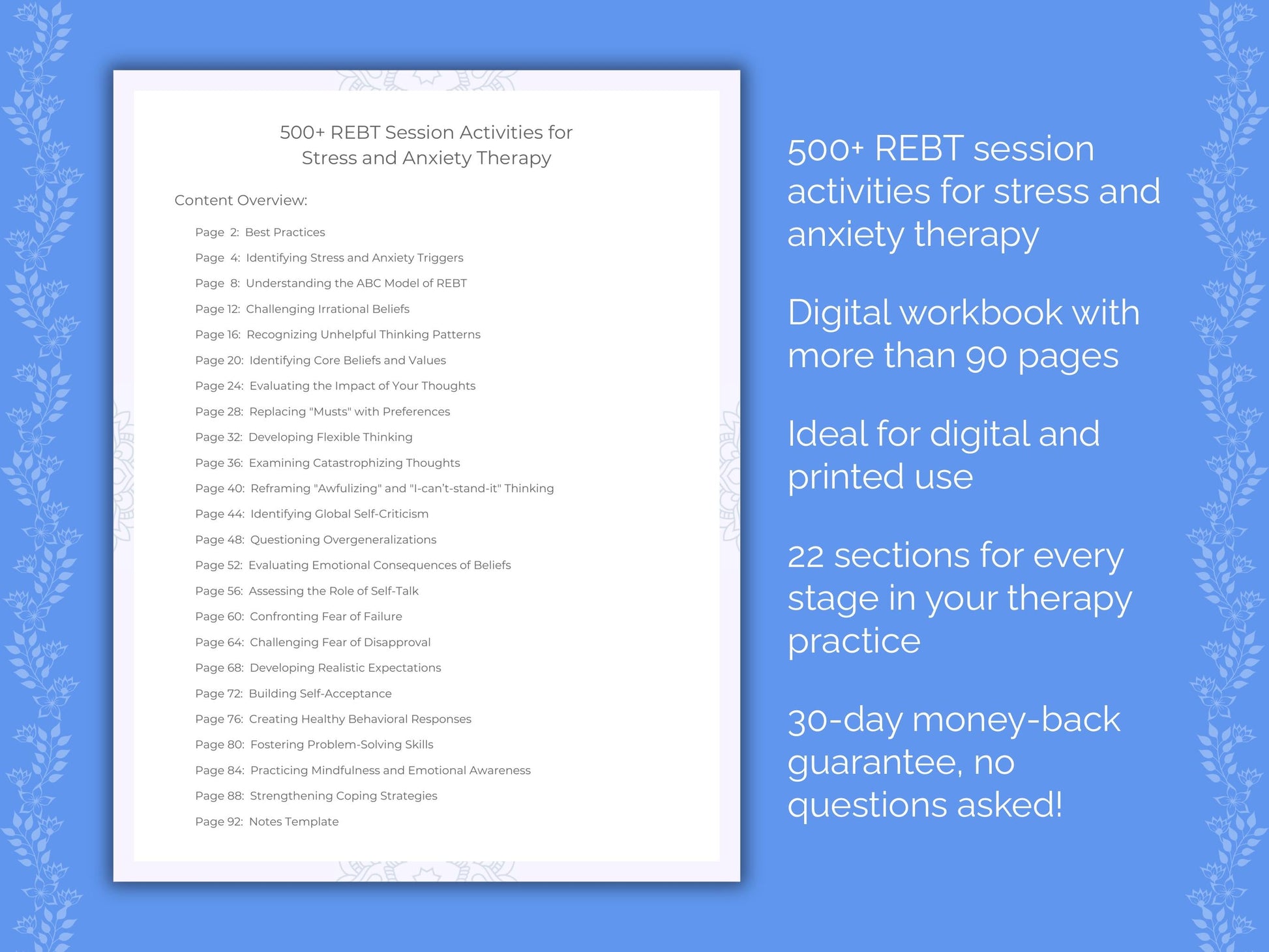 500+ REBT Session Activities for Stress and Anxiety Therapy

Content Overview:

Page 2: Best Practices

Page 4: Identifying Stress and Anxiety Triggers

Page 8: Understanding the ABC Model of REBT

Page 12: Challenging Irrational Beliefs

Page 16: Recognizing Unhelpful Thinking Patterns

Page 20: Identifying Core Beliefs and Values

Page 24: Evaluating the Impact of Your Thoughts

Page 28: Replacing "Musts" with Preferences

Page 32: Developing Flexible Thinking

Page 36: Examining Catastrophizing Thoughts

Page 40: Reframing "Awfulizing" and "I-can't-stand-it" Thinking

Page 44: Identifying Global Self-Criticism

Page 48: Questioning Overgeneralizations

Page 52: Evaluating Emotional Consequences of Beliefs

Page 56: Assessing the Role of Self-Talk

Page 60: Confronting Fear of Failure

Page 64: Challenging Fear of Disapproval

Page 68: Developing Realistic Expectations

Page 72: Building Self-Acceptance

Page 76: Creating Healthy Behavioral Responses

Page 80: Fostering Problem-Solving Skills

Page 84: Practicing Mindfulness and Emotional Awareness

Page 88: Strengthening Coping Strategies

Page 92: Notes Template

500+ REBT session activities for stress and anxiety therapy

Digital workbook with more than 90 pages

Ideal for digital and printed use

22 sections for every stage in your therapy practice

30-day money-back guarantee, no questions asked!